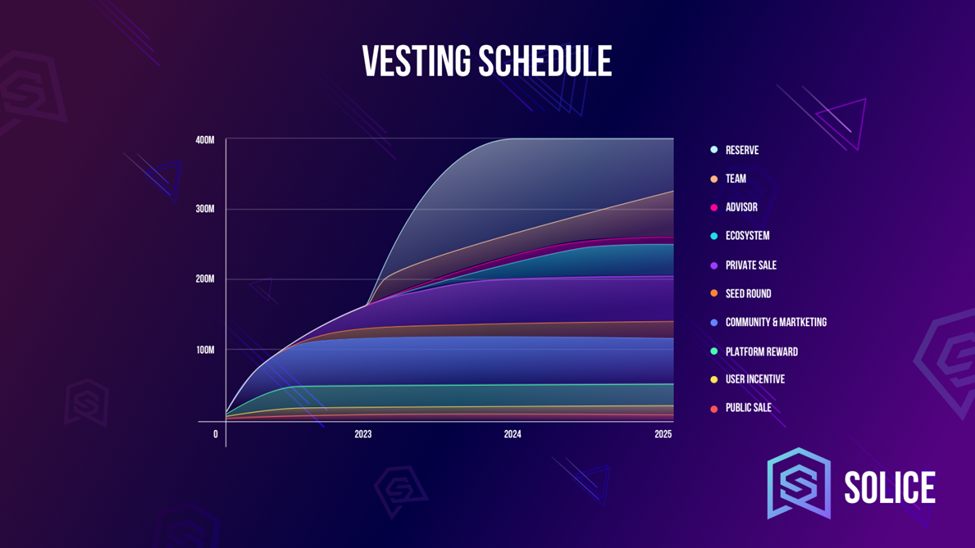 VESTING SCHEDULE

400M
300M
200M
100M
0

2023
2024
2025

RESERVE
TEAM
ADVISOR
ECOSYSTEM
PRIVATE SALE
SEED ROUND
COMMUNITY & MARTKETING
PLATFORM REWARD
USER INCENTIVE
PUBLIC SALE

SOLICE